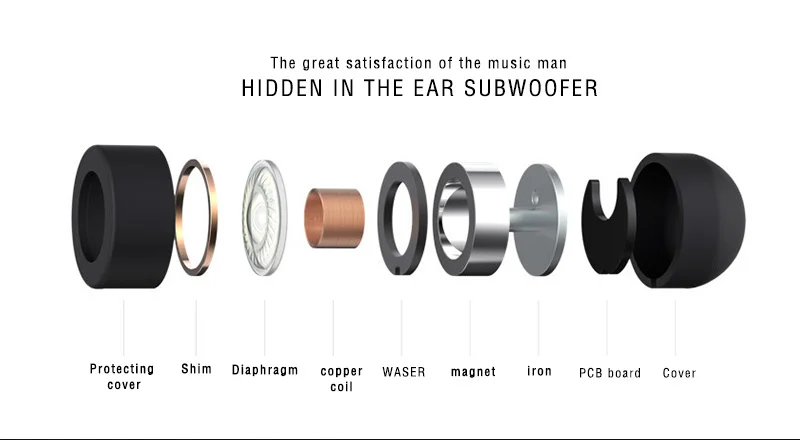 The great satisfaction of the music man
HIDDEN IN THE EAR SUBWOOFER

Protecting cover

Shim

Diaphragm

copper coil

WASER

magnet

iron

PCB board

Cover